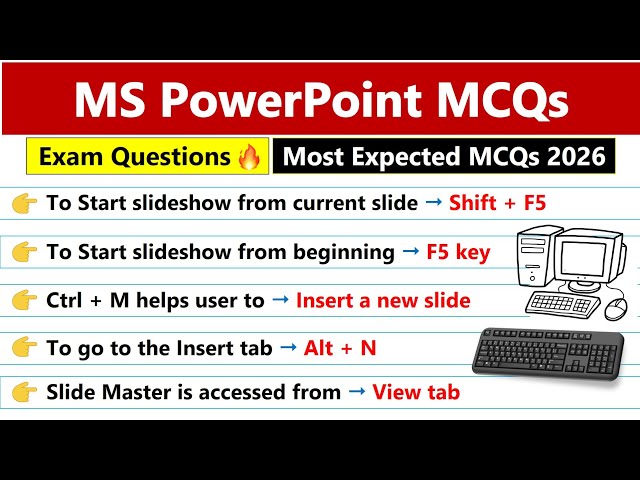 MS PowerPoint MCQs

Exam Questions 🔥

Most Expected MCQs 2026

👉 To Start slideshow from current slide → Shift + F5

👉 To Start slideshow from beginning → F5 key

👉 Ctrl + M helps user to → Insert a new slide

👉 To go to the Insert tab → Alt + N

👉 Slide Master is accessed from → View tab